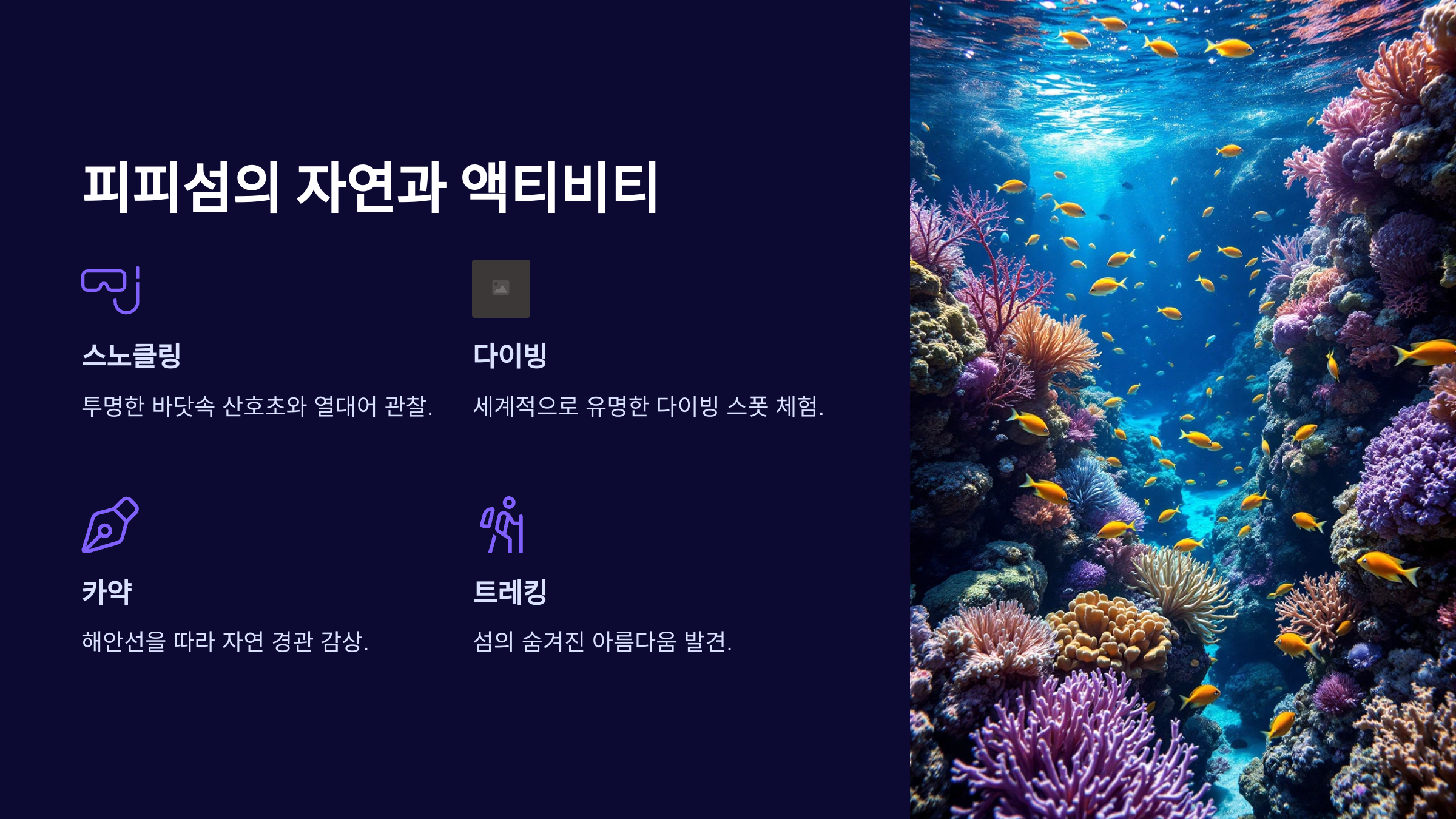 피피섬의 자연과 액티비티

스노클링

투명한 바닷속 산호초와 열대어 관찰.

다이빙

세계적으로 유명한 다이빙 스폿 체험.

카약

해안선을 따라 자연 경관 감상.

트레킹

섬의 숨겨진 아름다움 발견.